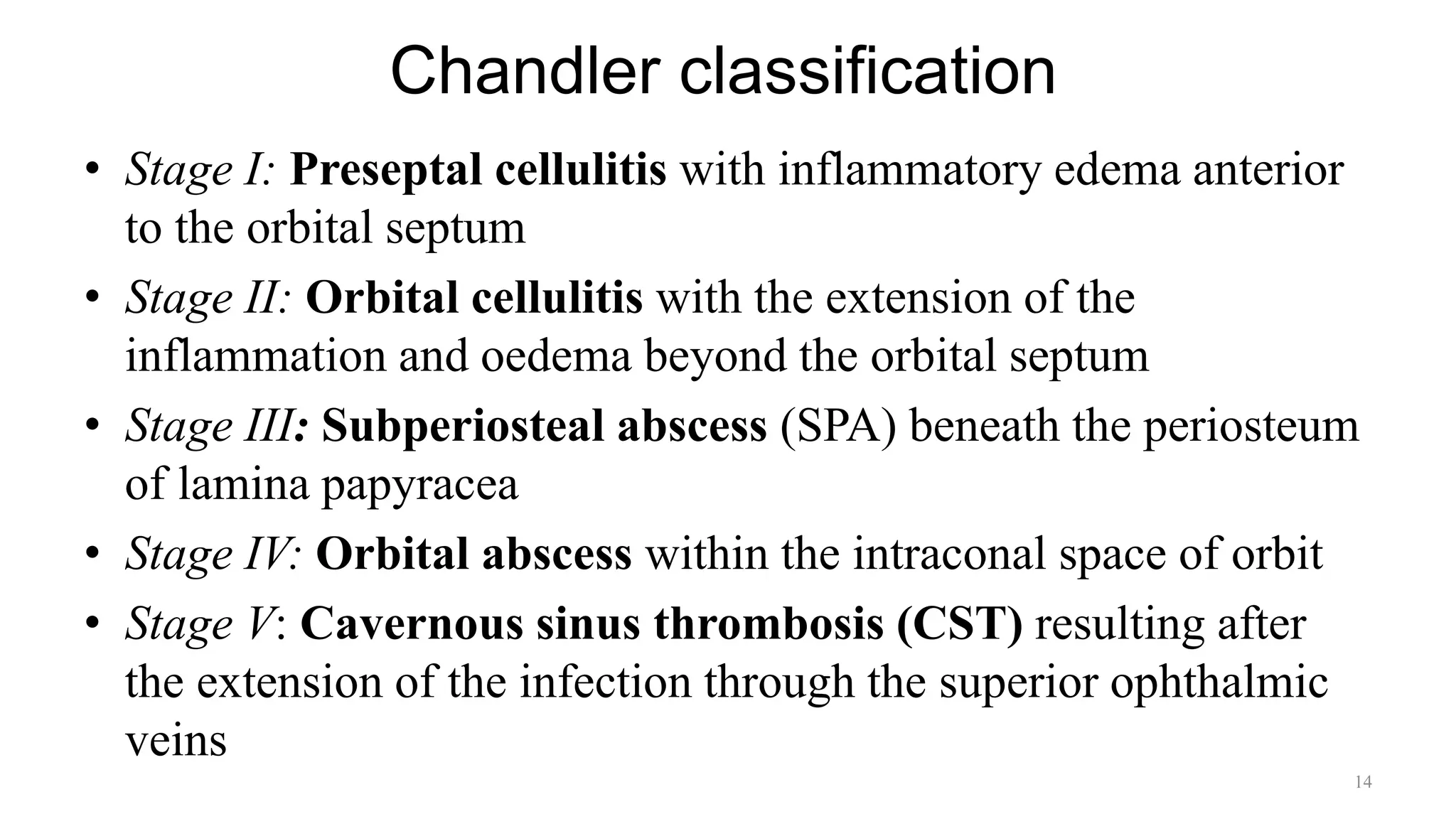 Chandler classification

• Stage I: Preseptal cellulitis with inflammatory edema anterior to the orbital septum
• Stage II: Orbital cellulitis with the extension of the inflammation and oedema beyond the orbital septum
• Stage III: Subperiosteal abscess (SPA) beneath the periosteum of lamina papyracea
• Stage IV: Orbital abscess within the intraconal space of orbit
• Stage V: Cavernous sinus thrombosis (CST) resulting after the extension of the infection through the superior ophthalmic veins

14